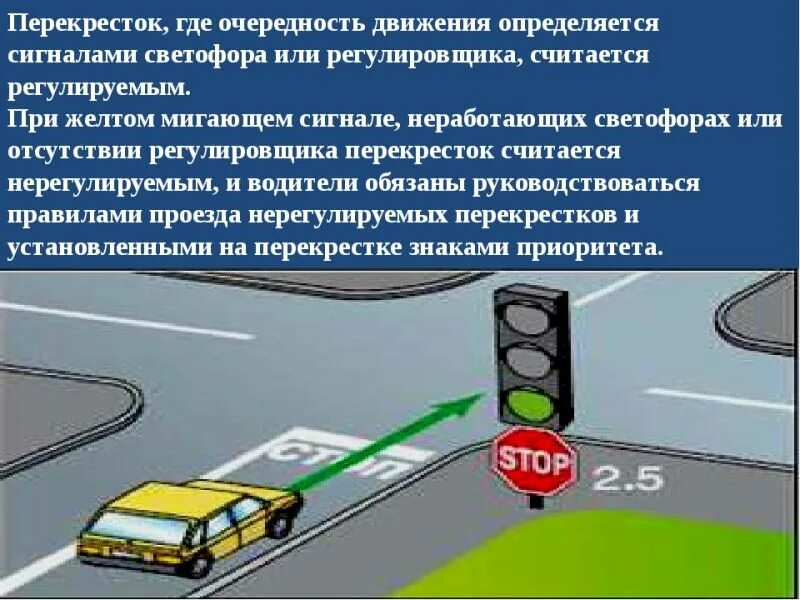 Перекресток, где очередность движения определяется сигналами светофора или регулировщика, считается регулируемым.
При желтом мигающем сигнале, неработающих светофорах или отсутствии регулировщика перекресток считается нерегулируемым, и водители обязаны руководствоваться правилами проезда нерегулируемых перекрестков и установленными на перекрестке знаками приоритета.

СТОП

STOP

2.5